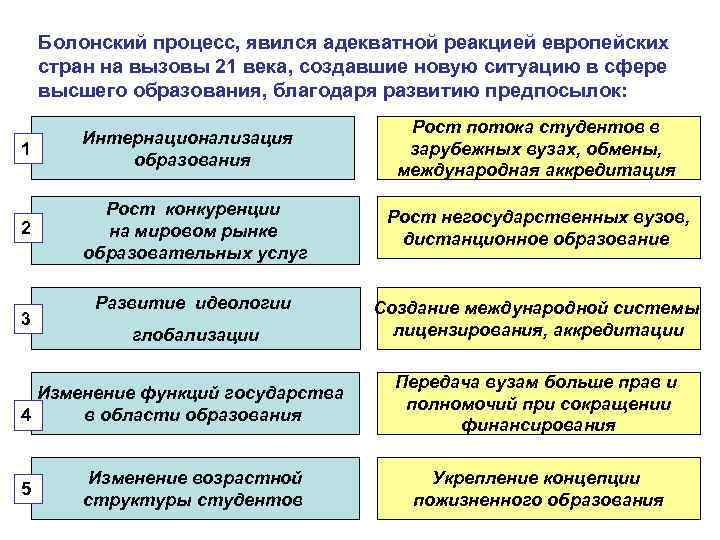 Болонский процесс, явился адекватной реакцией европейских стран на вызовы 21 века, создавшие новую ситуацию в сфере высшего образования, благодаря развитию предпосылок:

1 Интернационализация образования

Рост потока студентов в зарубежных вузах, обмены, международная аккредитация

2 Рост конкуренции на мировом рынке образовательных услуг

Рост негосударственных вузов, дистанционное образование

3 Развитие идеологии глобализации

Создание международной системы лицензирования, аккредитации

4 Изменение функций государства в области образования

Передача вузам больше прав и полномочий при сокращении финансирования

5 Изменение возрастной структуры студентов

Укрепление концепции пожизненного образования